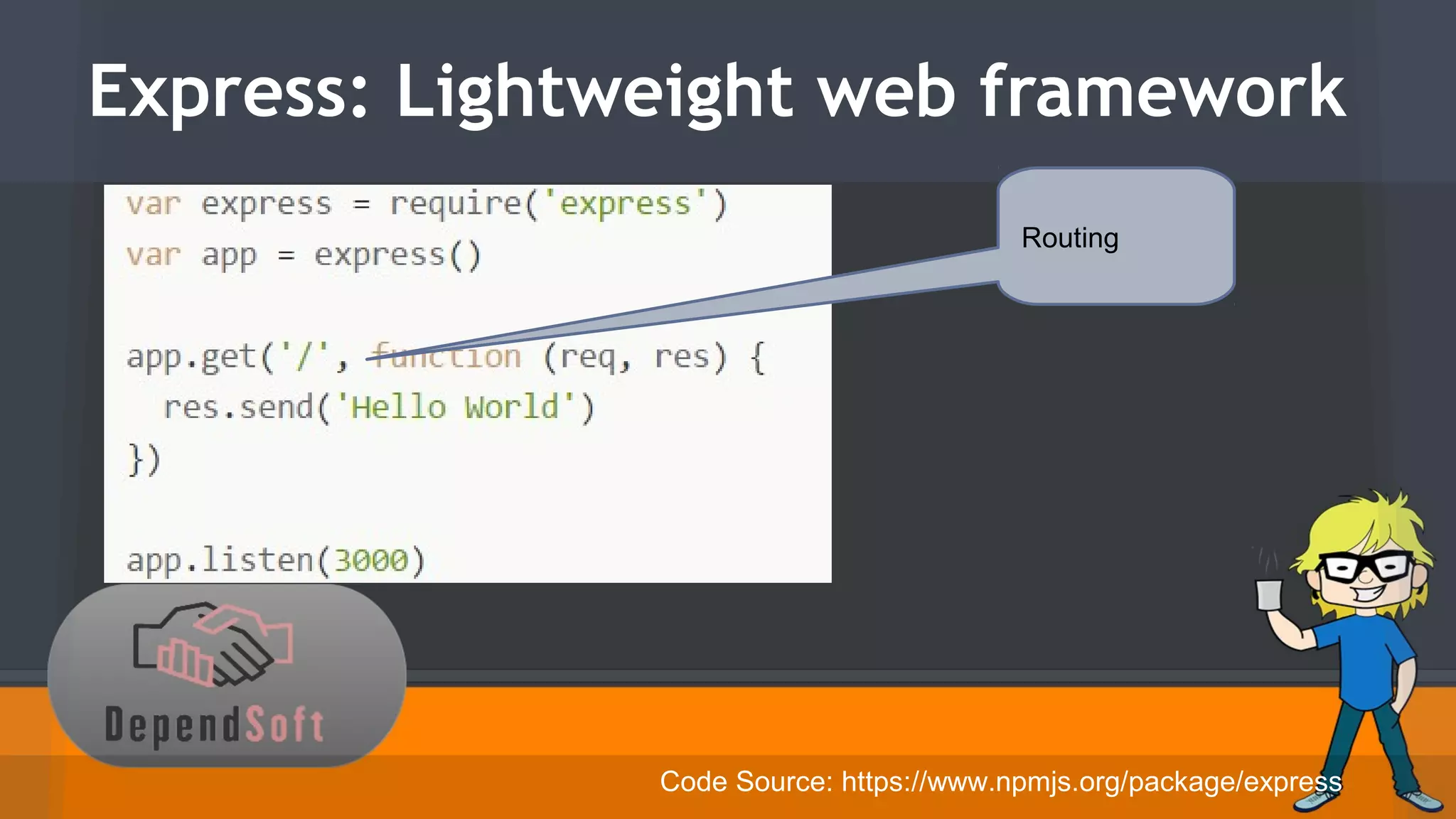 Express: Lightweight web framework

var express = require('express')
var app = express()

app.get('/', function (req, res) {
  res.send('Hello World')
})

app.listen(3000)

Routing

DependSoft

Code Source: https://www.npmjs.org/package/express